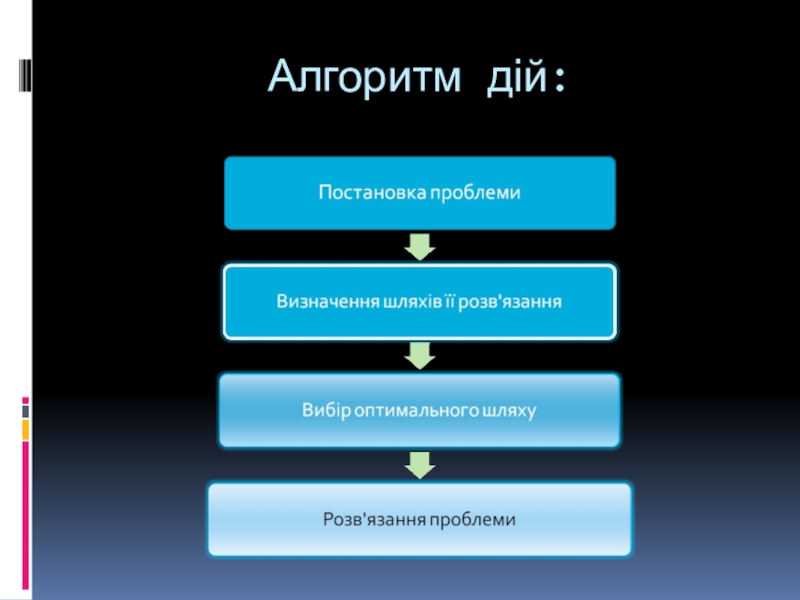 Алгоритм дій:

Постановка проблеми

Визначення шляхів її розв'язання

Вибір оптимального шляху

Розв'язання проблеми